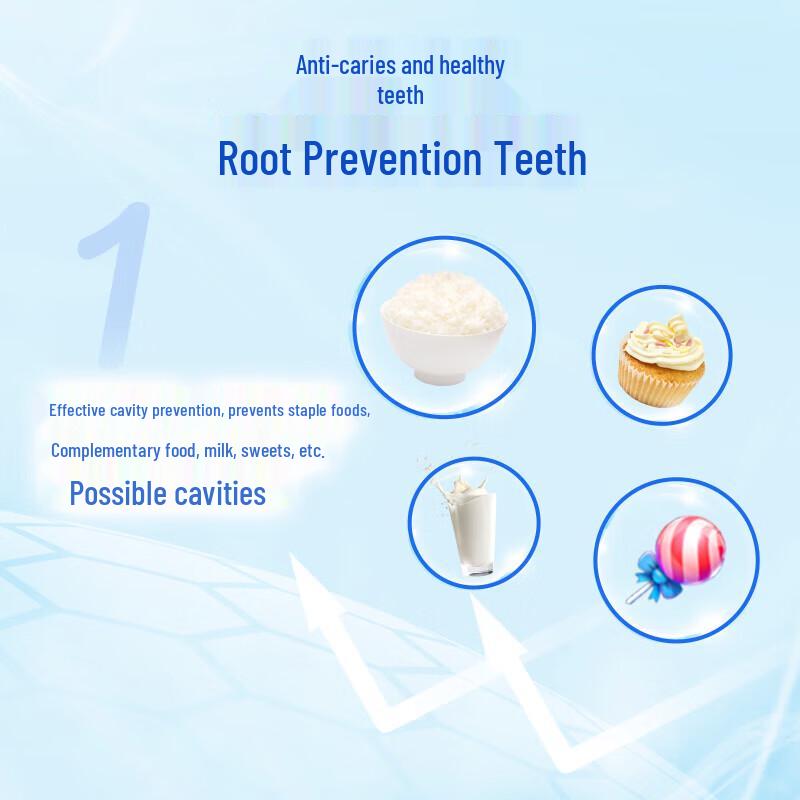 Anti-caries and healthy teeth

Root Prevention Teeth

1

Effective cavity prevention, prevents staple foods,

Complementary food, milk, sweets, etc.

Possible cavities